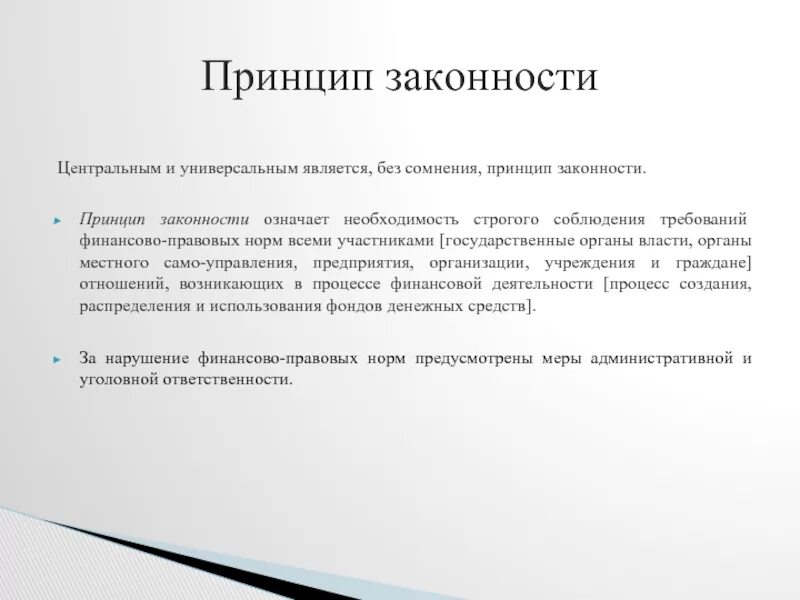 Принцип законности

Центральным и универсальным является, без сомнения, принцип законности.

Принцип законности означает необходимость строгого соблюдения требований финансово-правовых норм всеми участниками [государственные органы власти, органы местного само-управления, предприятия, организации, учреждения и граждане] отношений, возникающих в процессе финансовой деятельности [процесс создания, распределения и использования фондов денежных средств].

За нарушение финансово-правовых норм предусмотрены меры административной и уголовной ответственности.